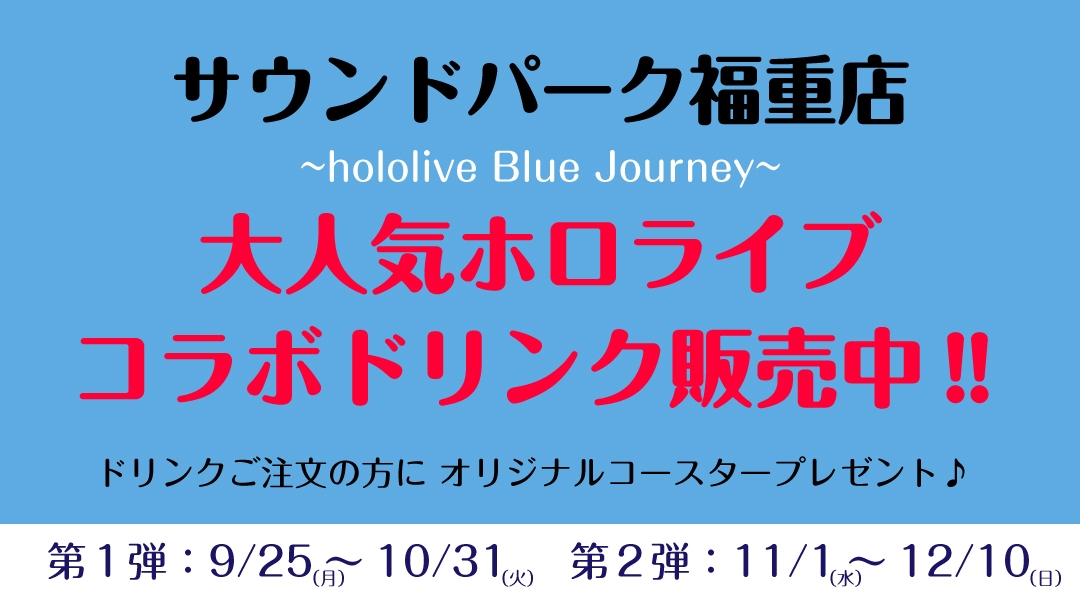 サウンドパーク福重店

~hololive Blue Journey~

大人気ホロライブ
コラボドリンク販売中‼

ドリンクご注文の方に オリジナルコースタープレゼント♪

第１弾：9/25(月)～ 10/31(火)　第２弾：11/1(水)～ 12/10(日)